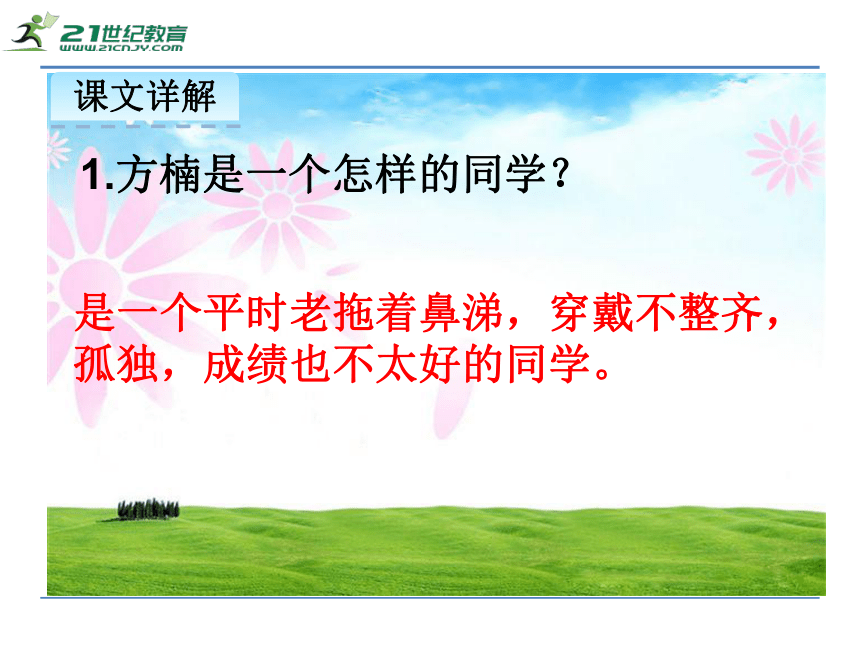 21世纪教育
www.21cnjy.com

课文详解

1.方楠是一个怎样的同学？

是一个平时老拖着鼻涕，穿戴不整齐，孤独，成绩也不太好的同学。